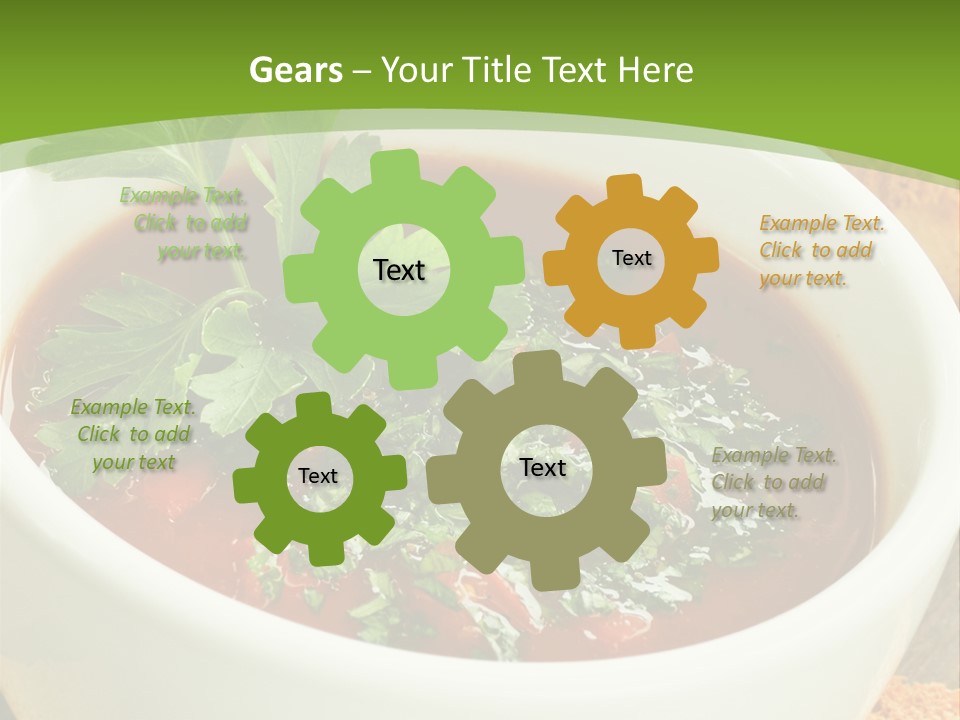 Gears – Your Title Text Here

Example Text. Click to add your text.

Text

Text

Example Text. Click to add your text.

Example Text. Click to add your text

Text

Text

Example Text. Click to add your text.